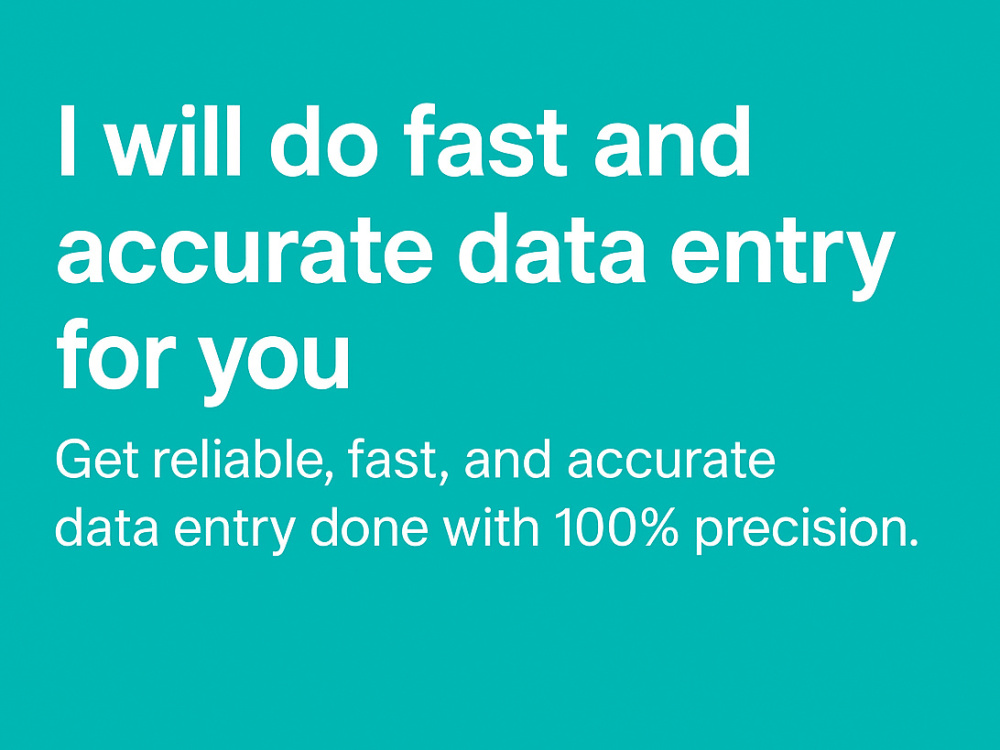 I will do fast and accurate data entry for you

Get reliable, fast, and accurate data entry done with 100% precision.